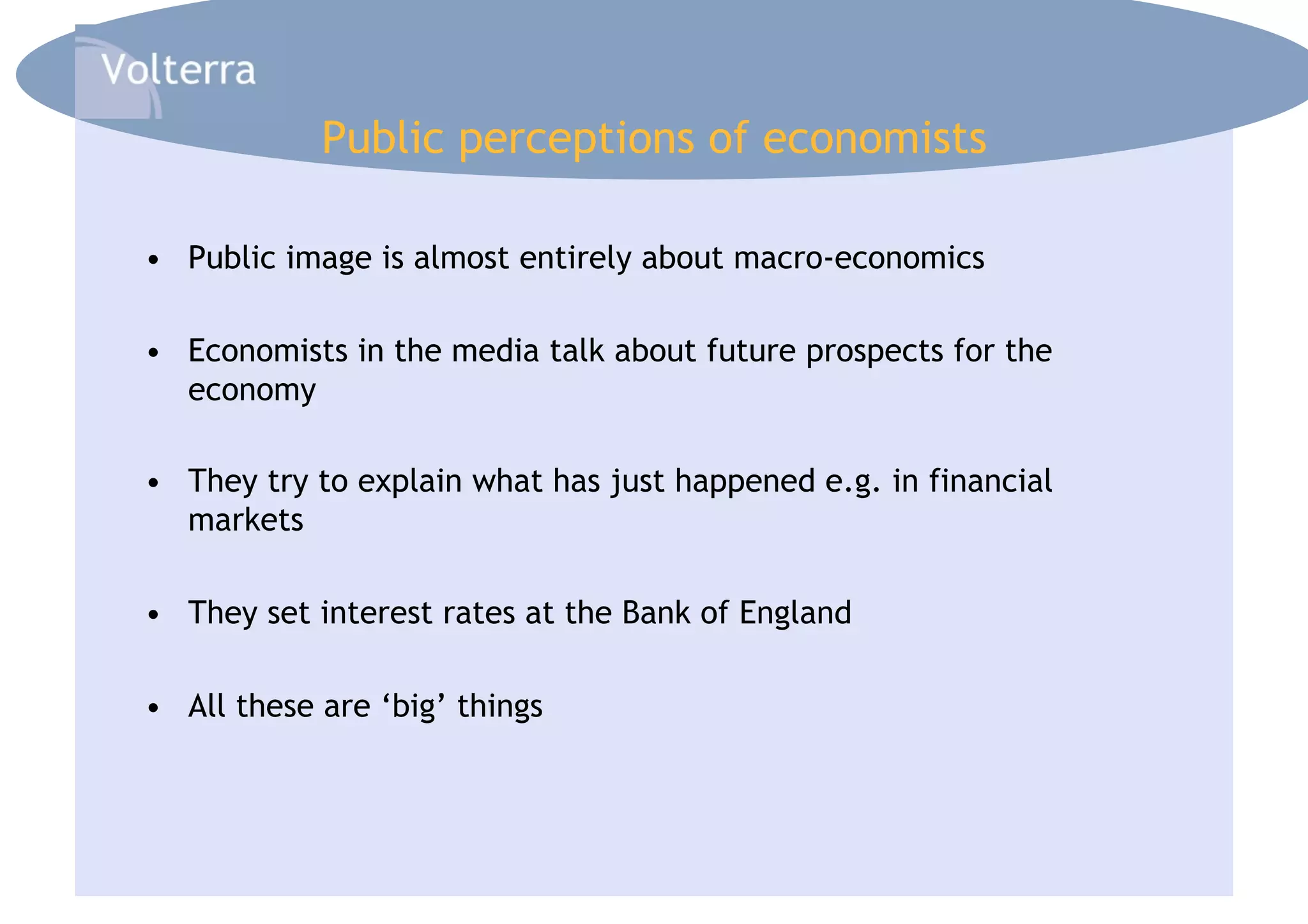 Volterra

Public perceptions of economists

• Public image is almost entirely about macro-economics

• Economists in the media talk about future prospects for the economy

• They try to explain what has just happened e.g. in financial markets

• They set interest rates at the Bank of England

• All these are ‘big’ things